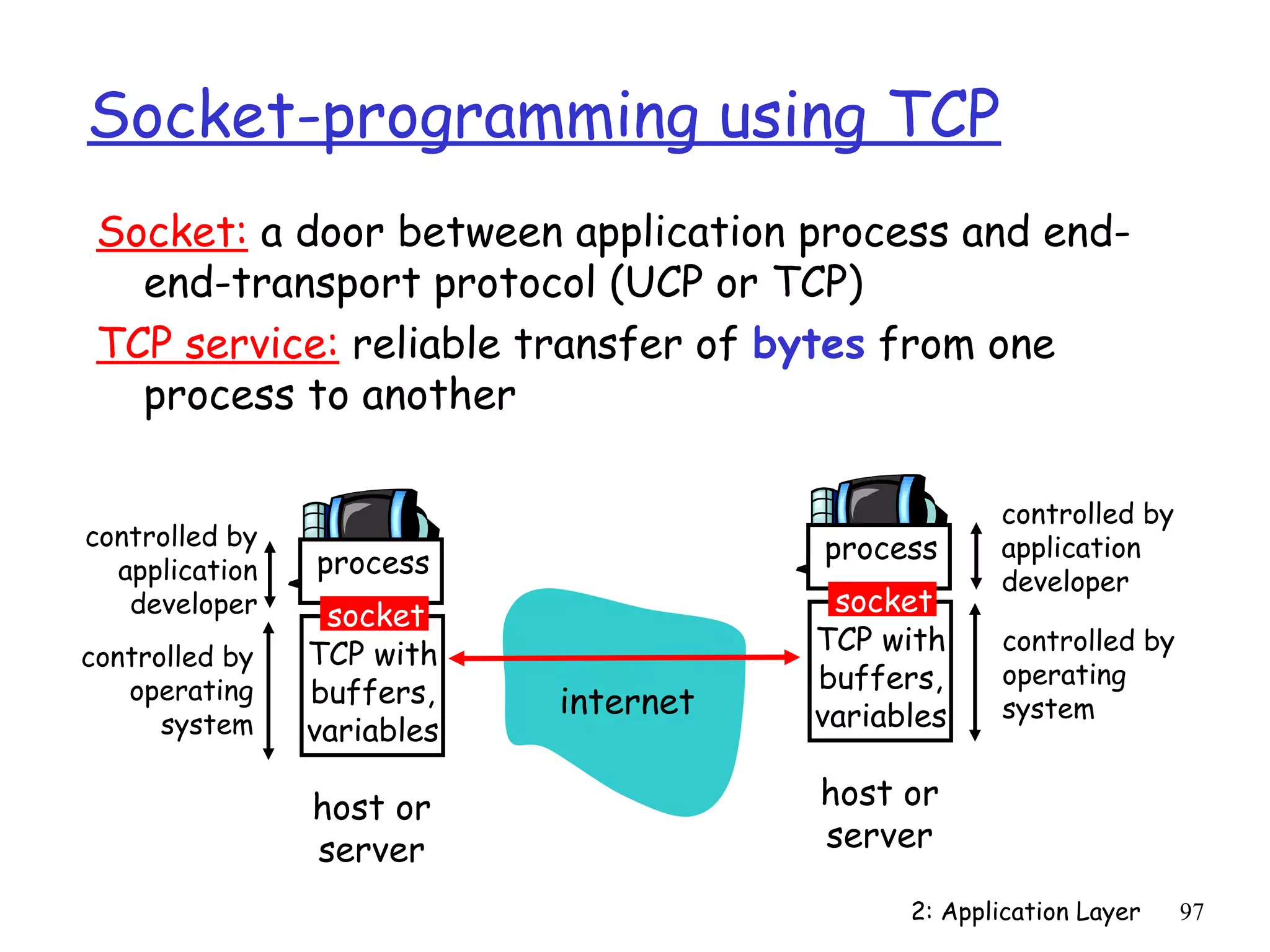 Socket-programming using TCP

Socket: a door between application process and end-end-transport protocol (UCP or TCP)

TCP service: reliable transfer of bytes from one process to another

controlled by application developer

controlled by operating system

process

socket

TCP with buffers, variables

host or server

internet

process

socket

TCP with buffers, variables

host or server

controlled by application developer

controlled by operating system

2: Application Layer 97